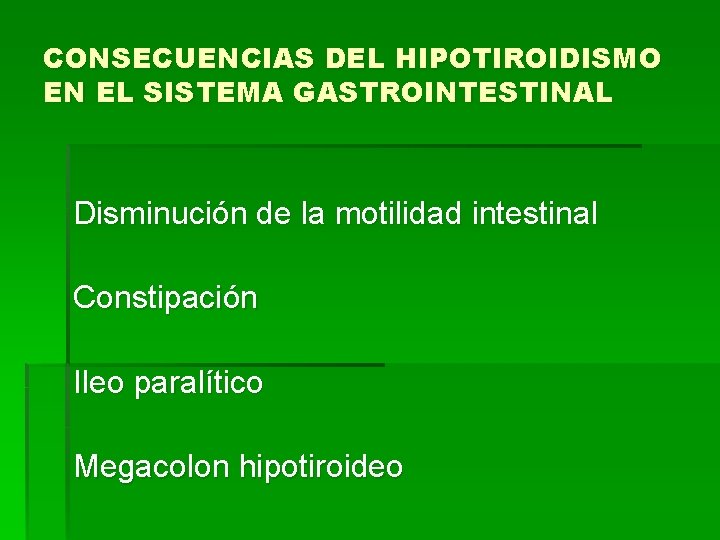 CONSECUENCIAS DEL HIPOTIROIDISMO EN EL SISTEMA GASTROINTESTINAL

Disminución de la motilidad intestinal

Constipación

Ileo paralítico

Megacolon hipotiroideo